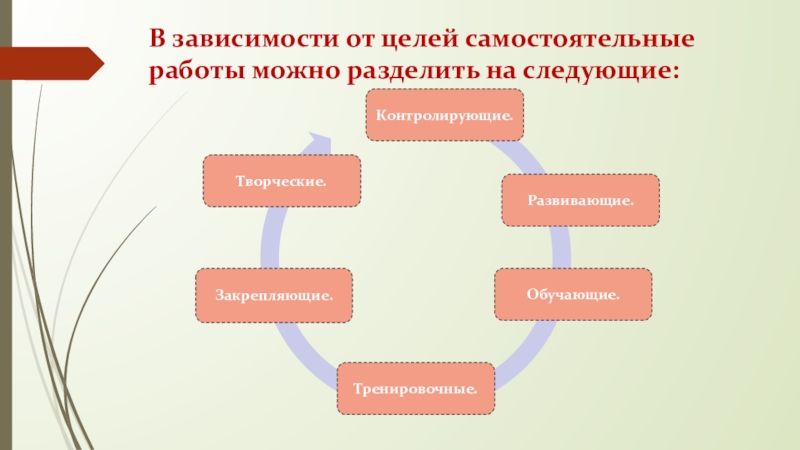 В зависимости от целей самостоятельные работы можно разделить на следующие:

Контролирующие.

Развивающие.

Обучающие.

Тренировочные.

Закрепляющие.

Творческие.